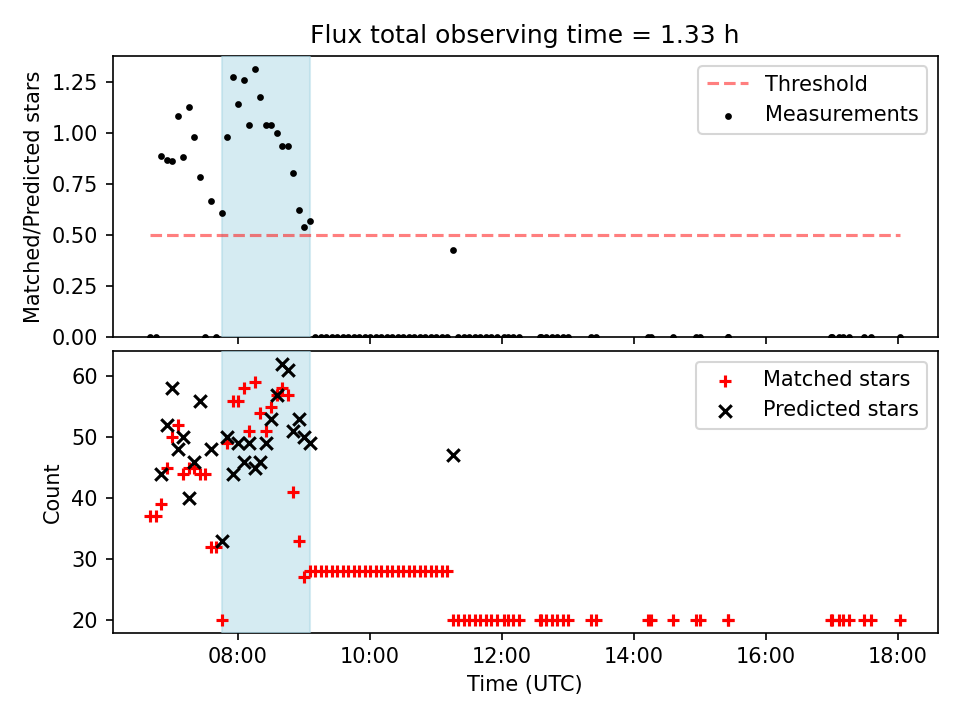 Flux total observing time = 1.33 h

Matched/Predicted stars

1.25
1.00
0.75
0.50
0.25
0.00

Threshold
Measurements

Count

60
50
40
30
20

Matched stars
Predicted stars

08:00
10:00
12:00
14:00
16:00
18:00

Time (UTC)